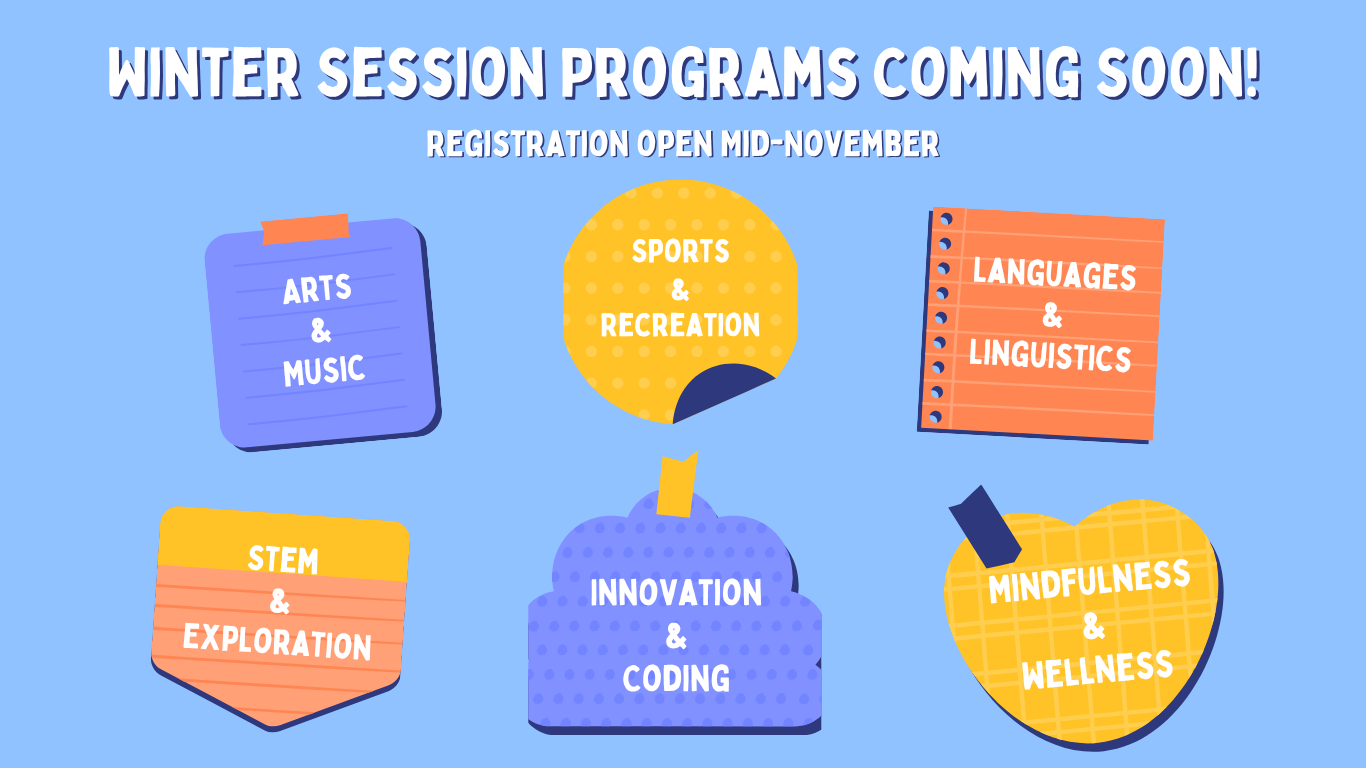 WINTER SESSION PROGRAMS COMING SOON!

REGISTRATION OPEN MID-NOVEMBER

ARTS & MUSIC

SPORTS & RECREATION

LANGUAGES & LINGUISTICS

STEM & EXPLORATION

INNOVATION & CODING

MINDFULNESS & WELLNESS